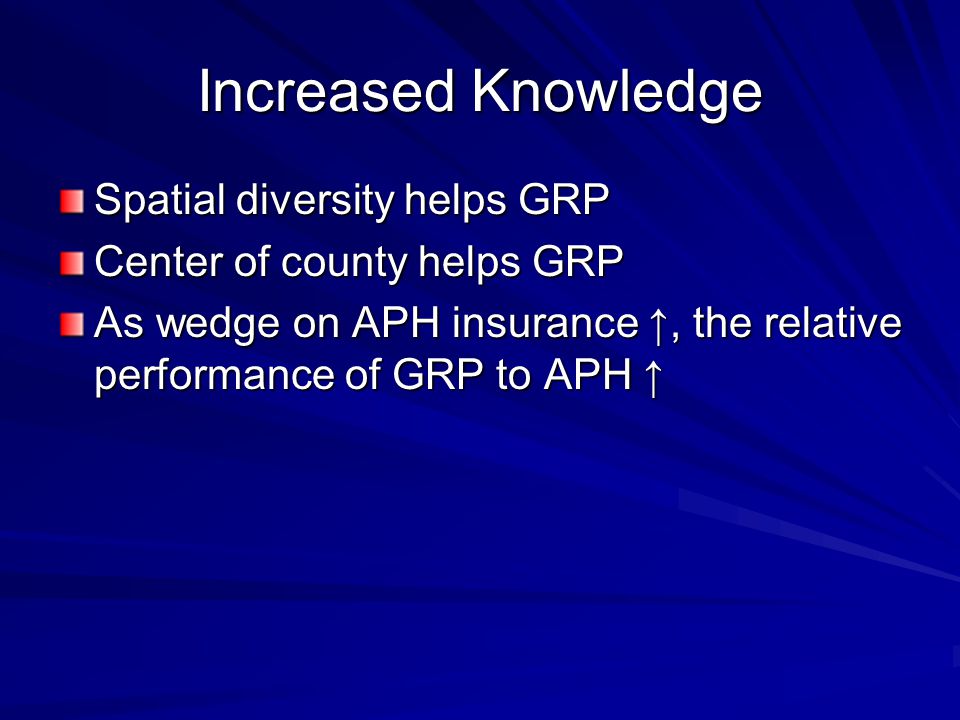 Increased Knowledge

Spatial diversity helps GRP

Center of county helps GRP

As wedge on APH insurance ↑, the relative performance of GRP to APH ↑